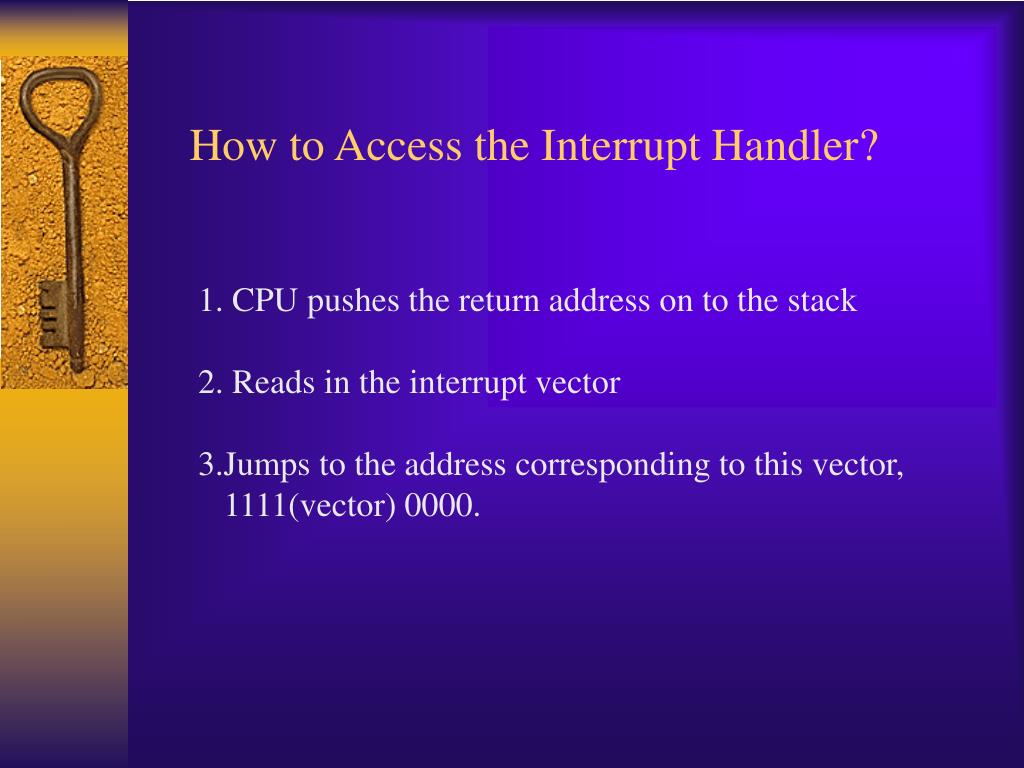 How to Access the Interrupt Handler?

1. CPU pushes the return address on to the stack

2. Reads in the interrupt vector

3.Jumps to the address corresponding to this vector, 1111(vector) 0000.